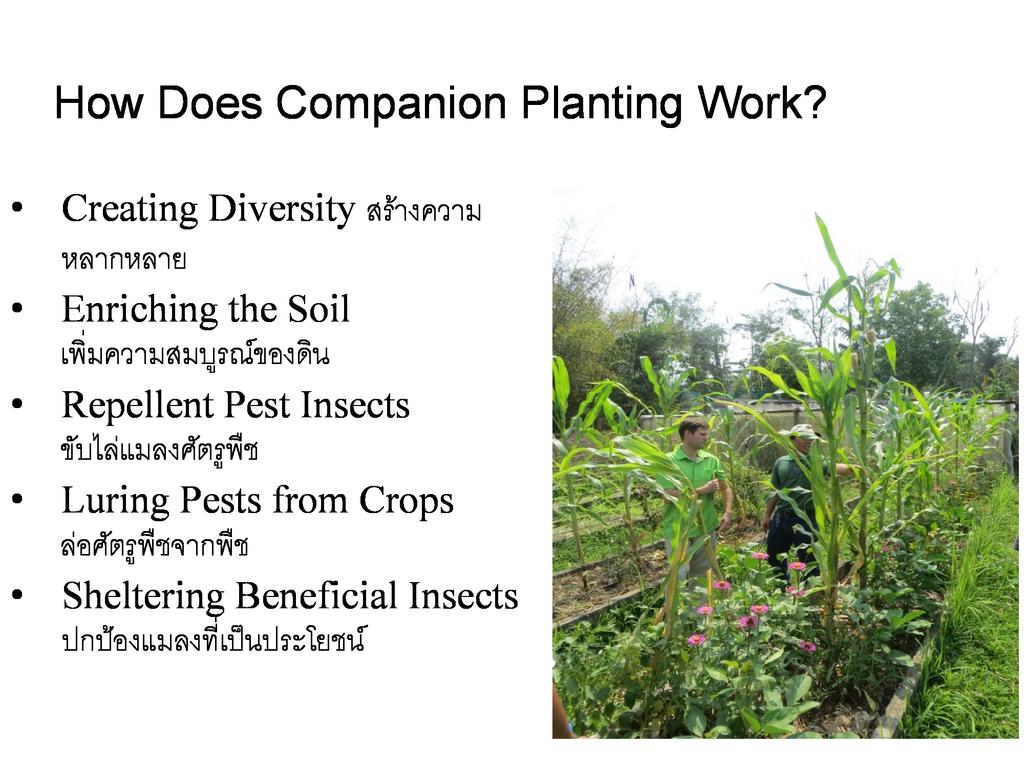 How Does Companion Planting Work?

• Creating Diversity สร้างความหลากหลาย
• Enriching the Soil เพิ่มความสมบูรณ์ของดิน
• Repellent Pest Insects ขับไล่แมลงศัตรูพืช
• Luring Pests from Crops ล่อศัตรูพืชจากพืช
• Sheltering Beneficial Insects ปกป้องแมลงที่เป็นประโยชน์